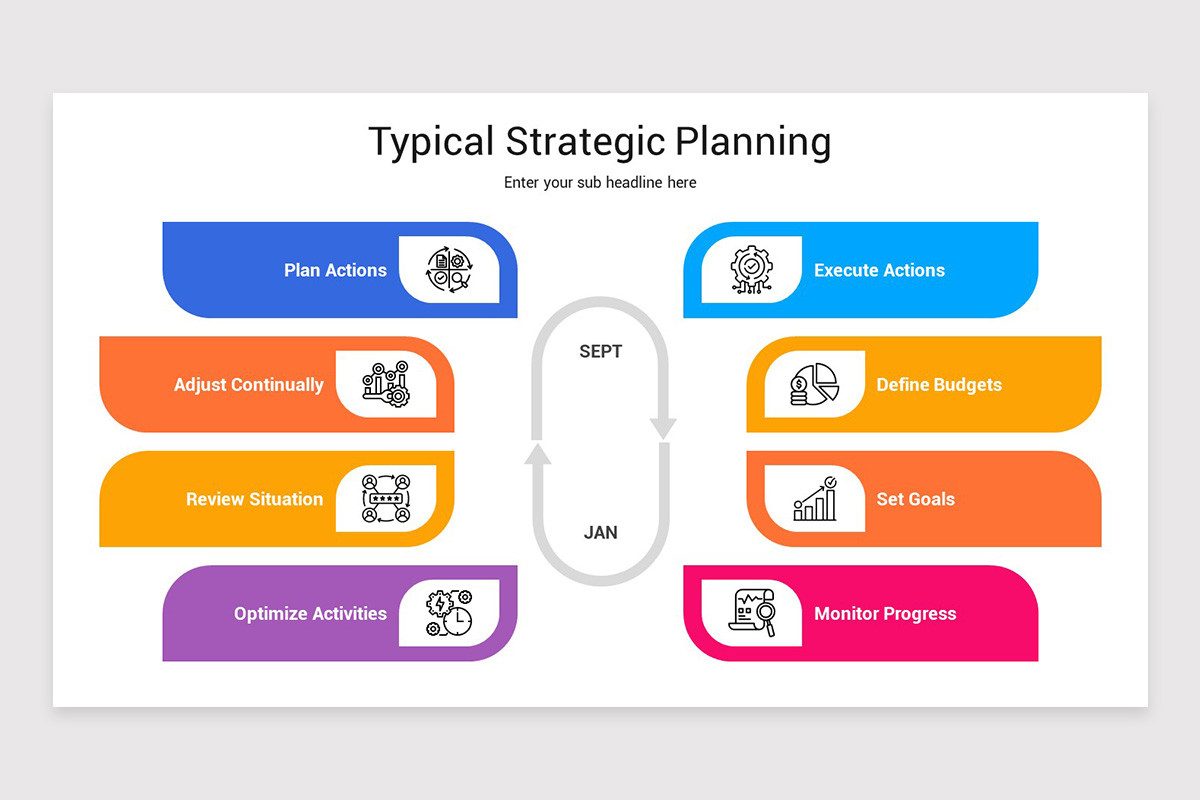 Typical Strategic Planning

Enter your sub headline here

Plan Actions

Adjust Continually

Review Situation

Optimize Activities

SEPT

JAN

Execute Actions

Define Budgets

Set Goals

Monitor Progress